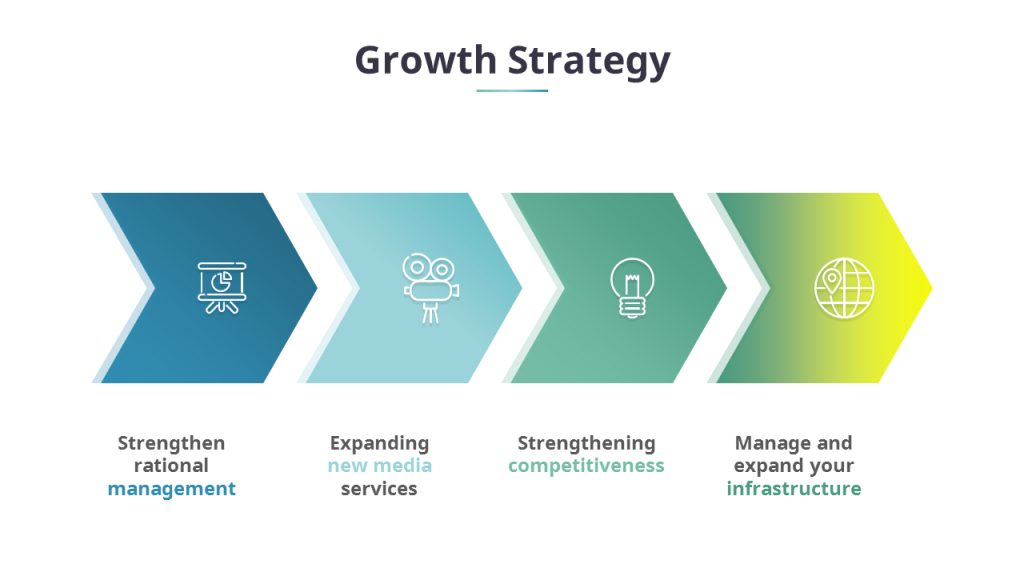 Growth Strategy

Strengthen rational management

Expanding new media services

Strengthening competitiveness

Manage and expand your infrastructure